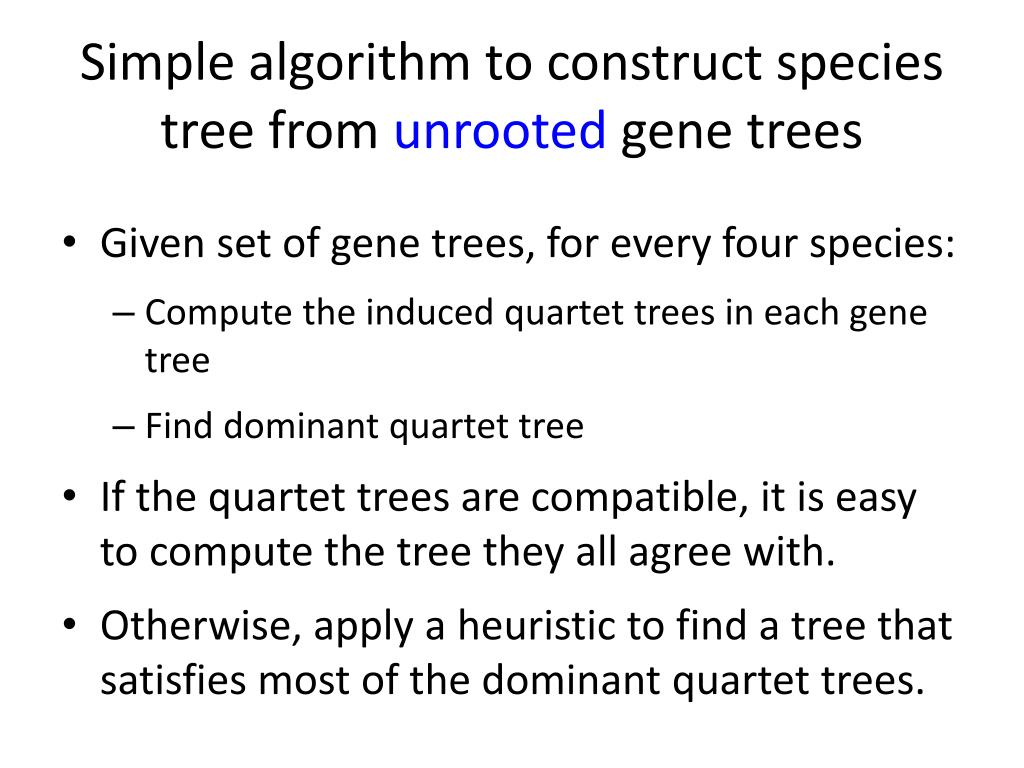 Simple algorithm to construct species tree from unrooted gene trees

• Given set of gene trees, for every four species:
  – Compute the induced quartet trees in each gene tree
  – Find dominant quartet tree
• If the quartet trees are compatible, it is easy to compute the tree they all agree with.
• Otherwise, apply a heuristic to find a tree that satisfies most of the dominant quartet trees.